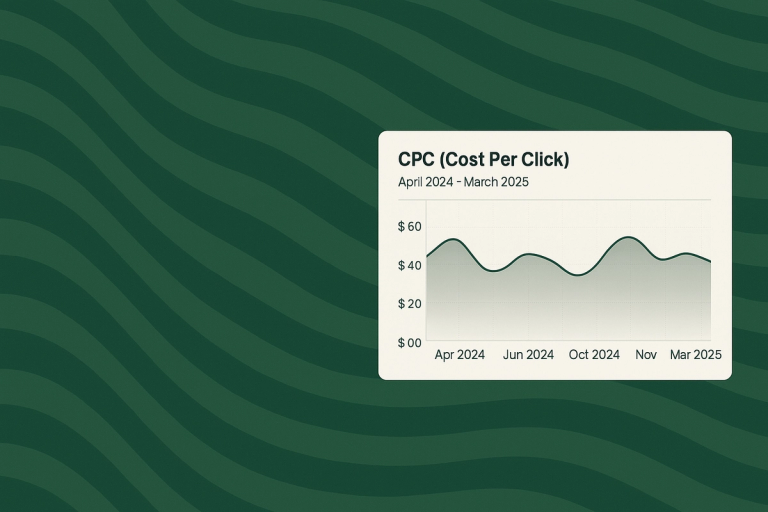 CPC (Cost Per Click)
April 2024 - March 2025

$ 60
$ 40
$ 20
$ 00

Apr 2024 Jun 2024 Oct 2024 Nov Mar 2025